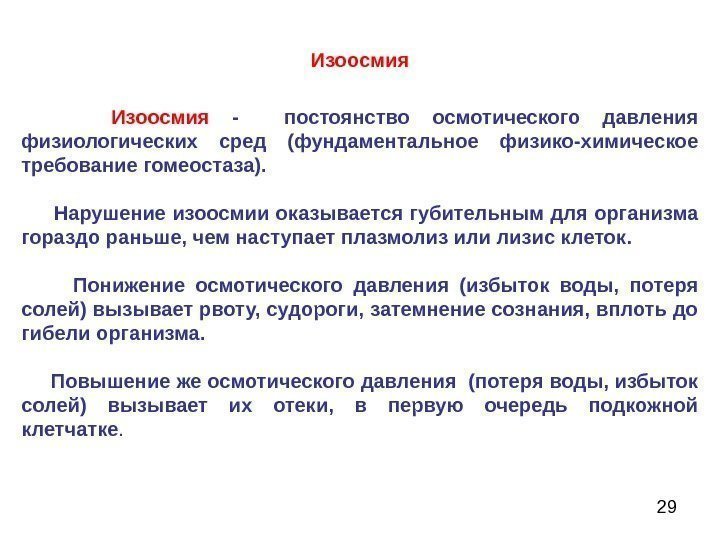 Изоосмия

Изоосмия - постоянство осмотического давления физиологических сред (фундаментальное физико-химическое требование гомеостаза).

Нарушение изоосмии оказывается губительным для организма гораздо раньше, чем наступает плазмолиз или лизис клеток.

Понижение осмотического давления (избыток воды, потеря солей) вызывает рвоту, судороги, затемнение сознания, вплоть до гибели организма.

Повышение же осмотического давления (потеря воды, избыток солей) вызывает их отеки, в первую очередь подкожной клетчатке.

29